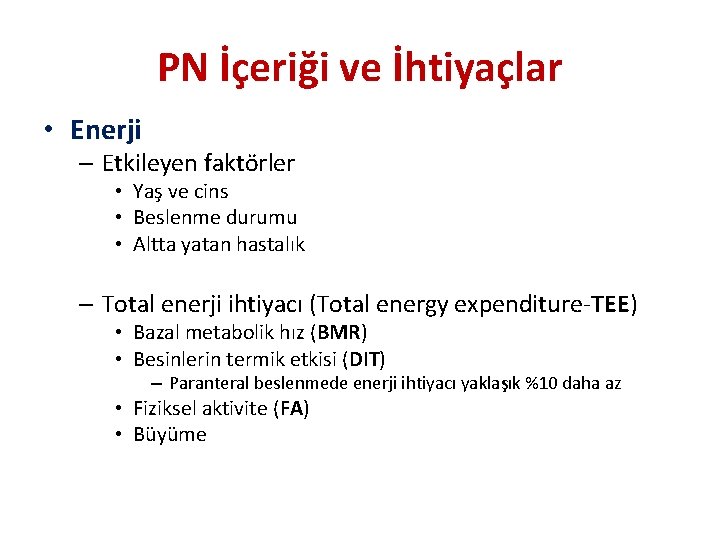 PN İçeriği ve İhtiyaçlar

• Enerji
– Etkileyen faktörler
• Yaş ve cins
• Beslenme durumu
• Altta yatan hastalık

– Total enerji ihtiyacı (Total energy expenditure-TEE)
• Bazal metabolik hız (BMR)
• Besinlerin termik etkisi (DIT)
– Paranteral beslenmede enerji ihtiyacı yaklaşık %10 daha az
• Fiziksel aktivite (FA)
• Büyüme